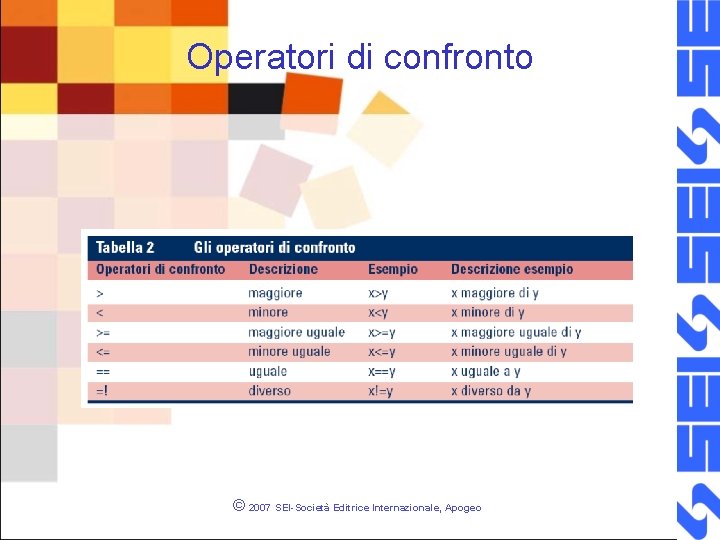 Operatori di confronto

Tabella 2 Gli operatori di confronto

| Operatori di confronto | Descrizione | Esempio | Descrizione esempio |
|---|---|---|---|
| > | maggiore | x>y | x maggiore di y |
| < | minore | x<y | x minore di y |
| >= | maggiore uguale | x>=y | x maggiore uguale di y |
| <= | minore uguale | x<=y | x minore uguale di y |
| == | uguale | x==y | x uguale a y |
| =! | diverso | x!=y | x diverso da y |

© 2007 SEI-Società Editrice Internazionale, Apogeo

SEI SEI SEI